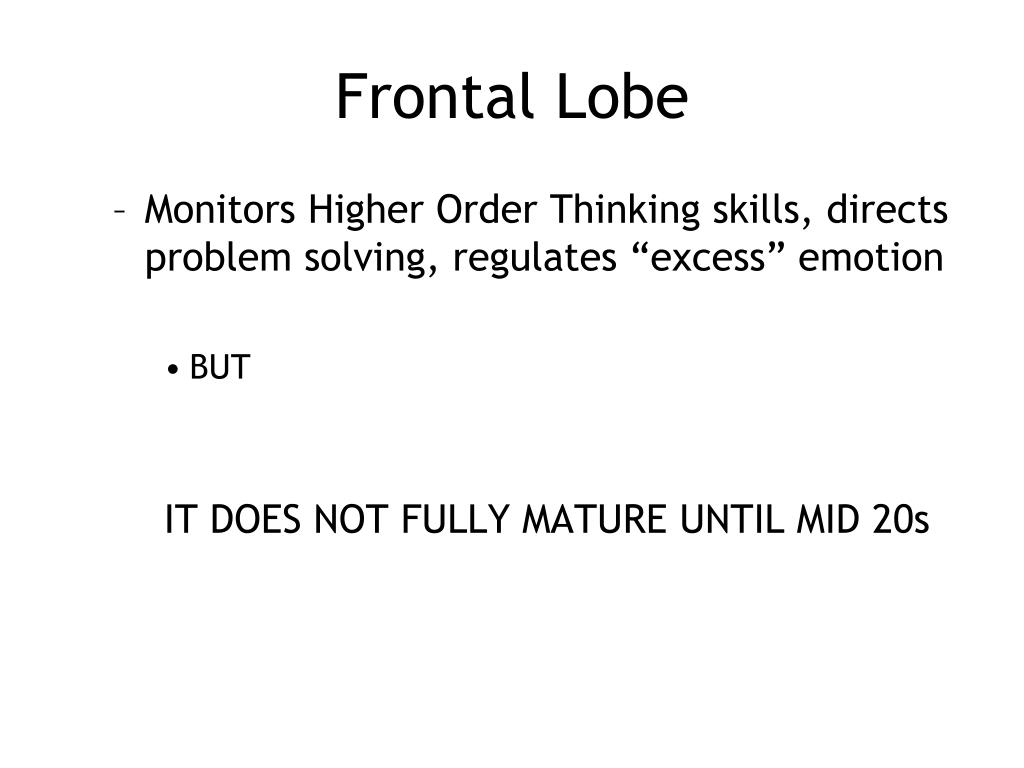 Frontal Lobe

– Monitors Higher Order Thinking skills, directs problem solving, regulates “excess” emotion

• BUT

IT DOES NOT FULLY MATURE UNTIL MID 20s